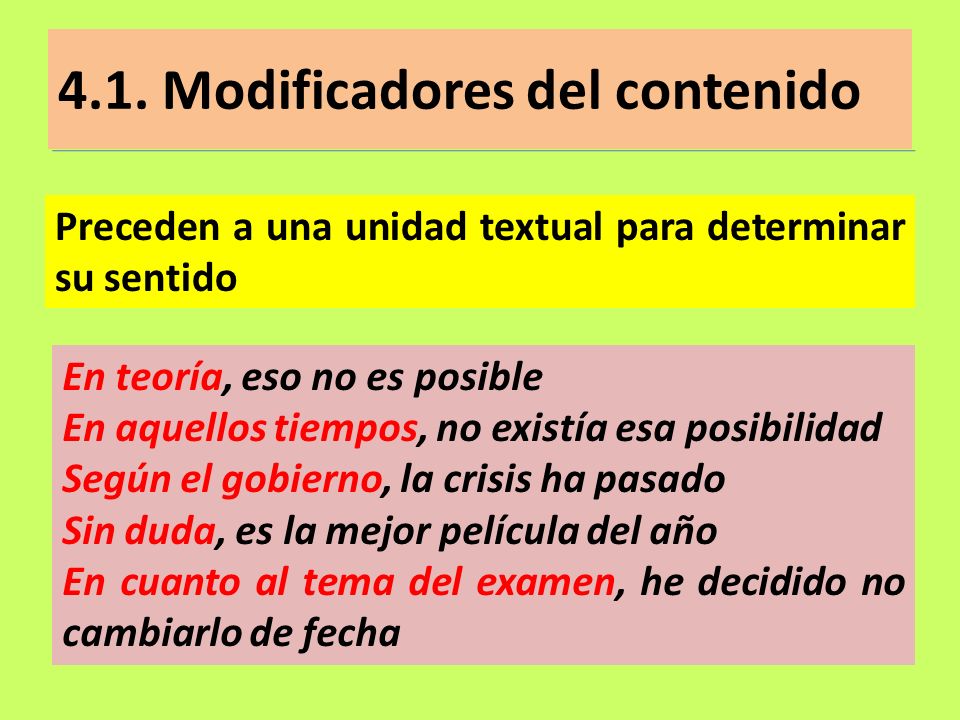 4.1. Modificadores del contenido

Preceden a una unidad textual para determinar su sentido

En teoría, eso no es posible
En aquellos tiempos, no existía esa posibilidad
Según el gobierno, la crisis ha pasado
Sin duda, es la mejor película del año
En cuanto al tema del examen, he decidido no cambiarlo de fecha